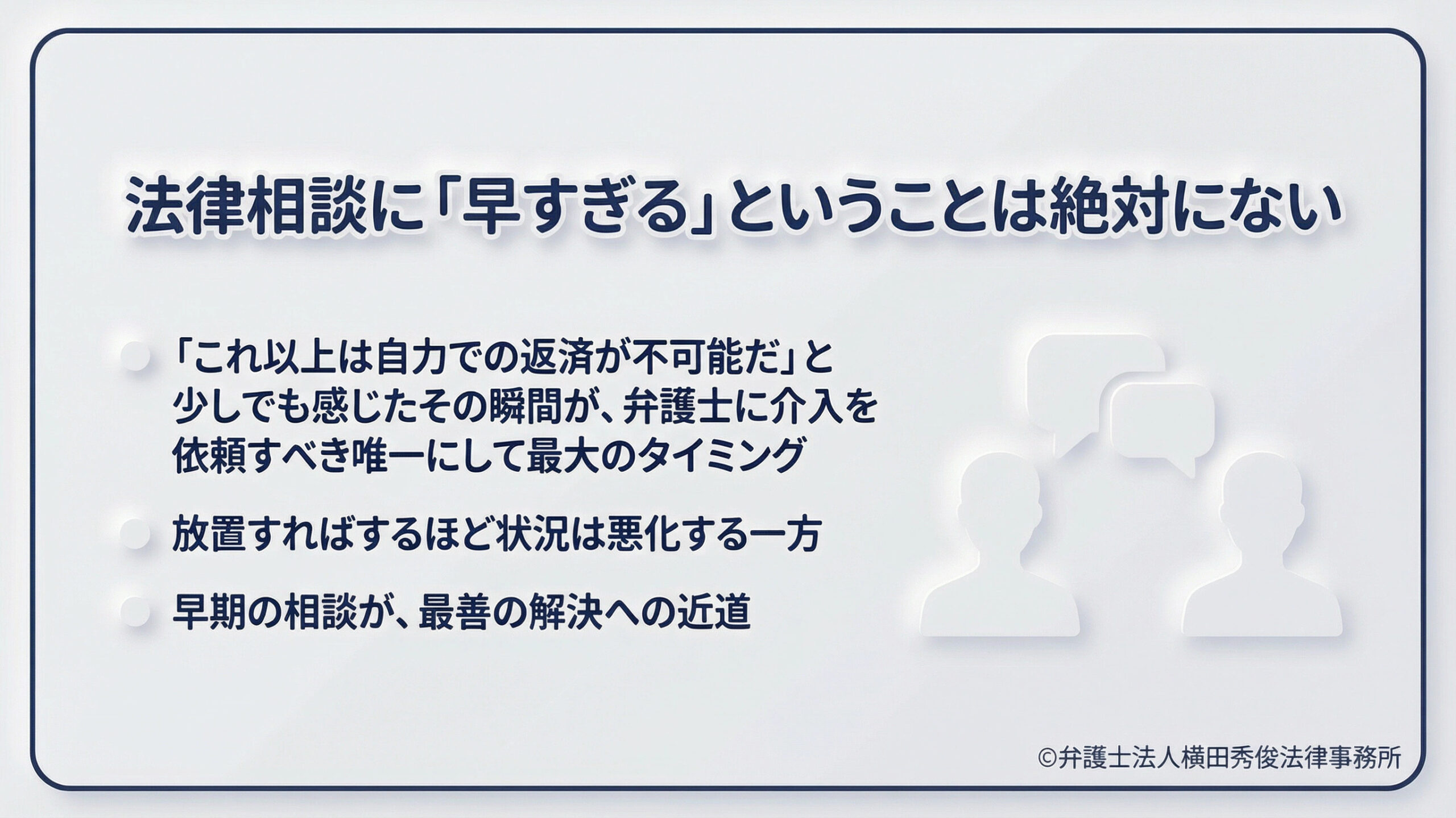 法律相談に「早すぎる」ということは絶対にない

「これ以上は自力での返済が不可能だ」と少しでも感じたその瞬間が、弁護士に介入を依頼すべき唯一にして最大のタイミング

放置すればするほど状況は悪化する一方

早期の相談が、最善の解決への近道

©弁護士法人横田秀俊法律事務所